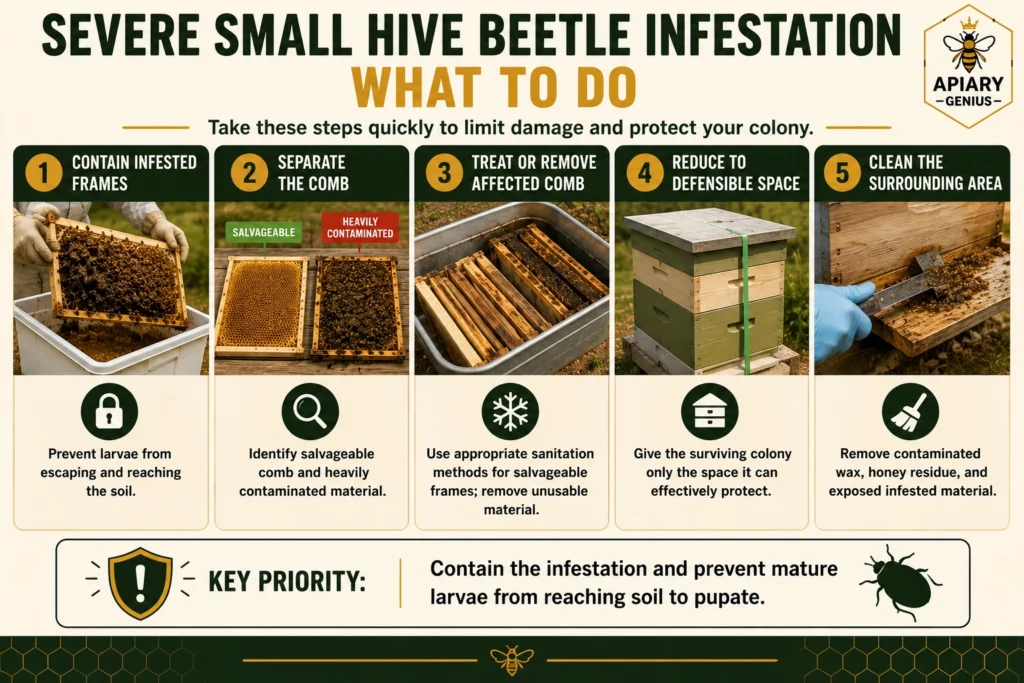 SEVERE SMALL HIVE BEETLE INFESTATION
WHAT TO DO

APIARY GENIUS

Take these steps quickly to limit damage and protect your colony.

1 CONTAIN INFESTED FRAMES

Prevent larvae from escaping and reaching the soil.

2 SEPARATE THE COMB

SALVAGEABLE

HEAVILY CONTAMINATED

Identify salvageable comb and heavily contaminated material.

3 TREAT OR REMOVE AFFECTED COMB

Use appropriate sanitation methods for salvageable frames; remove unusable material.

4 REDUCE TO DEFENSIBLE SPACE

Give the surviving colony only the space it can effectively protect.

5 CLEAN THE SURROUNDING AREA

Remove contaminated wax, honey residue, and exposed infested material.

KEY PRIORITY:

Contain the infestation and prevent mature larvae from reaching soil to pupate.